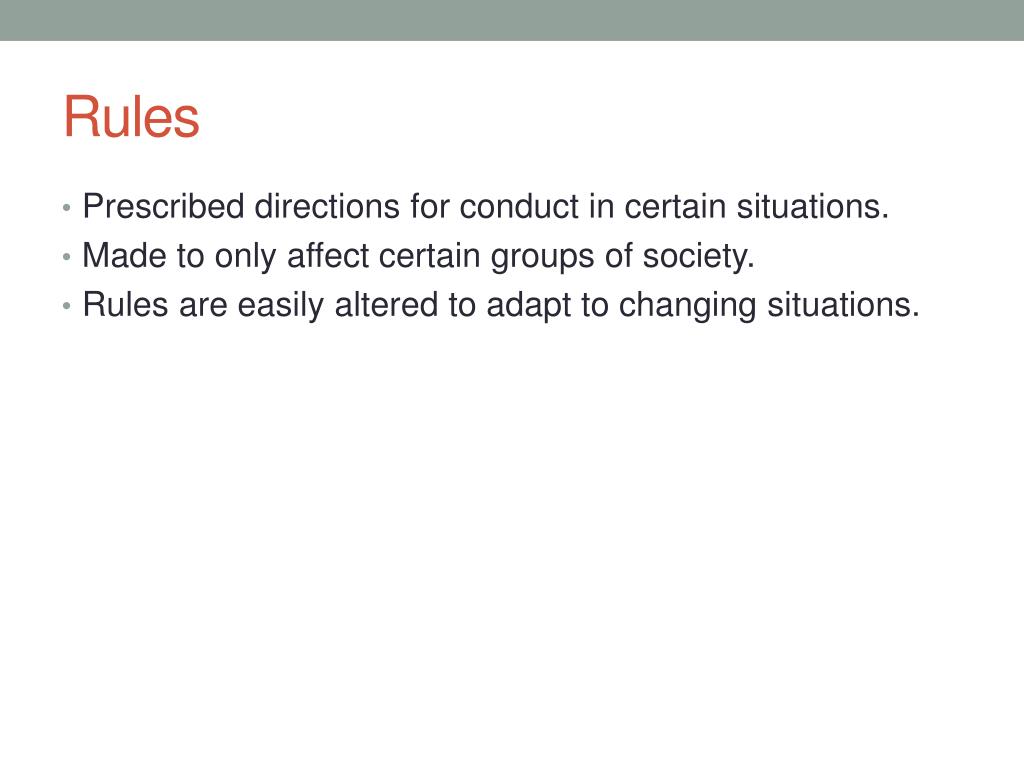 Rules

• Prescribed directions for conduct in certain situations.
• Made to only affect certain groups of society.
• Rules are easily altered to adapt to changing situations.